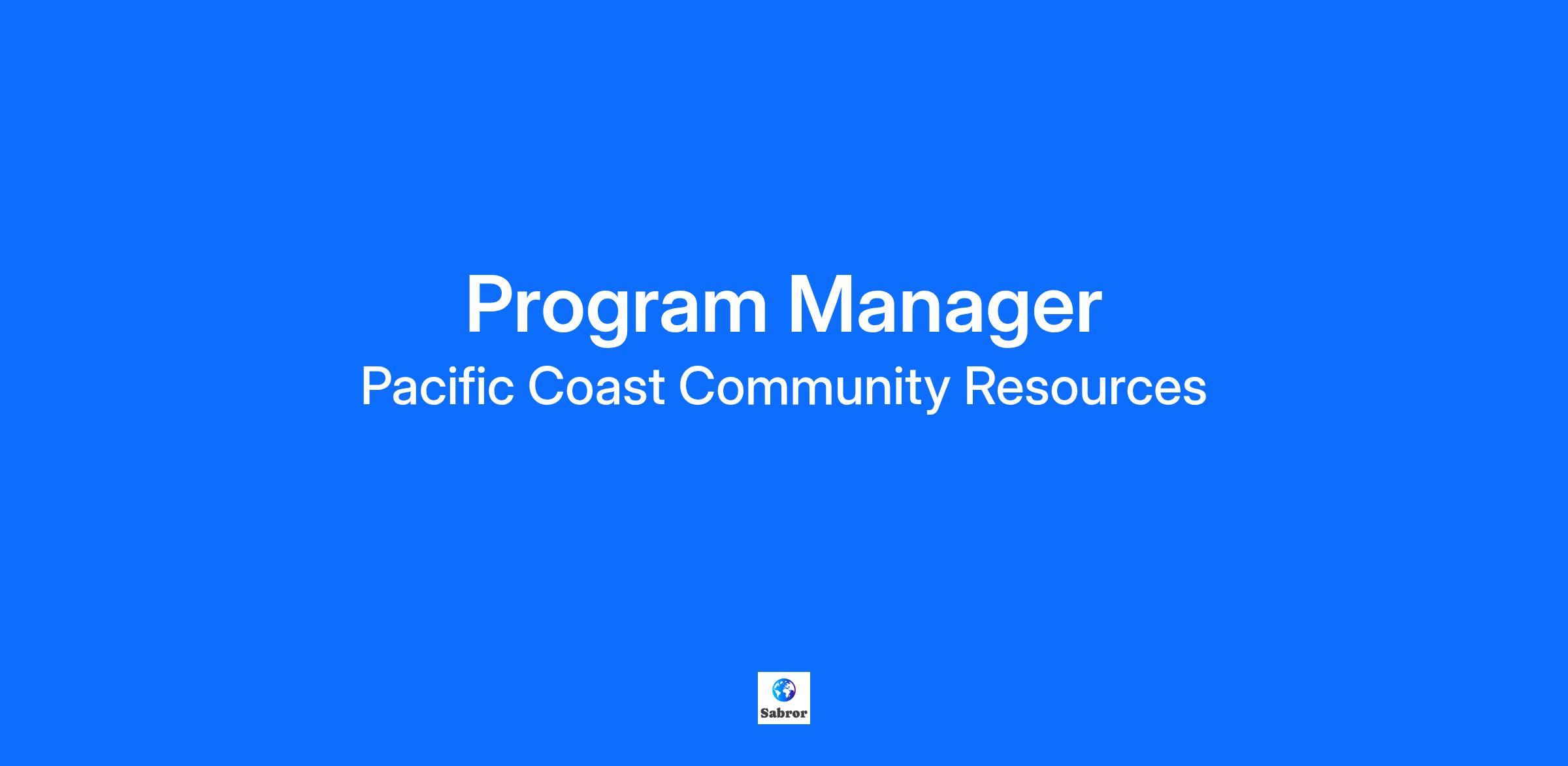 Program Manager
Pacific Coast Community Resources

Sabror